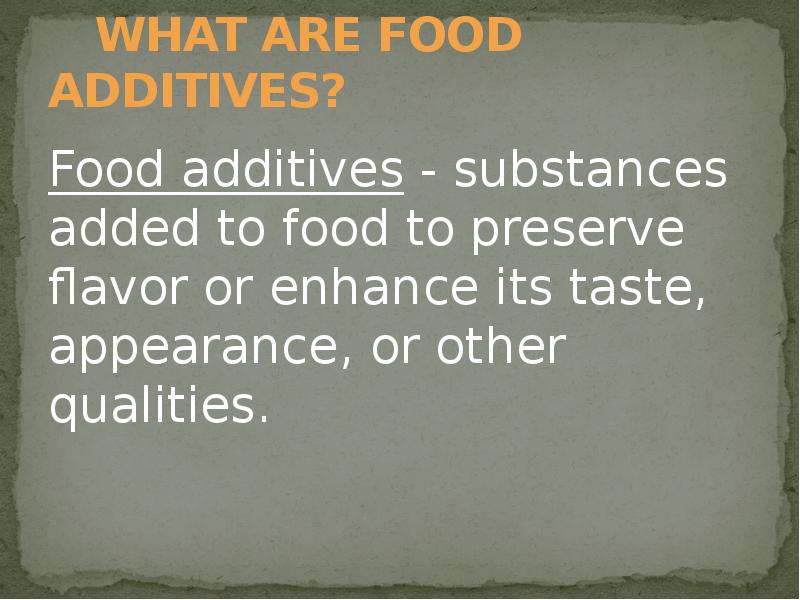 WHAT ARE FOOD ADDITIVES?

Food additives - substances added to food to preserve flavor or enhance its taste, appearance, or other qualities.